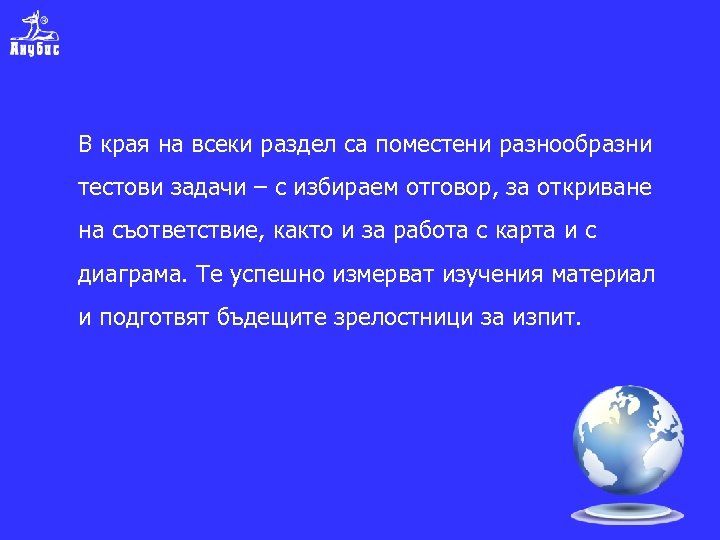 Анубис

В края на всеки раздел са поместени разнообразни тестови задачи – с избираем отговор, за откриване на съответствие, както и за работа с карта и с диаграма. Те успешно измерват изучения материал и подготвят бъдещите зрелостници за изпит.